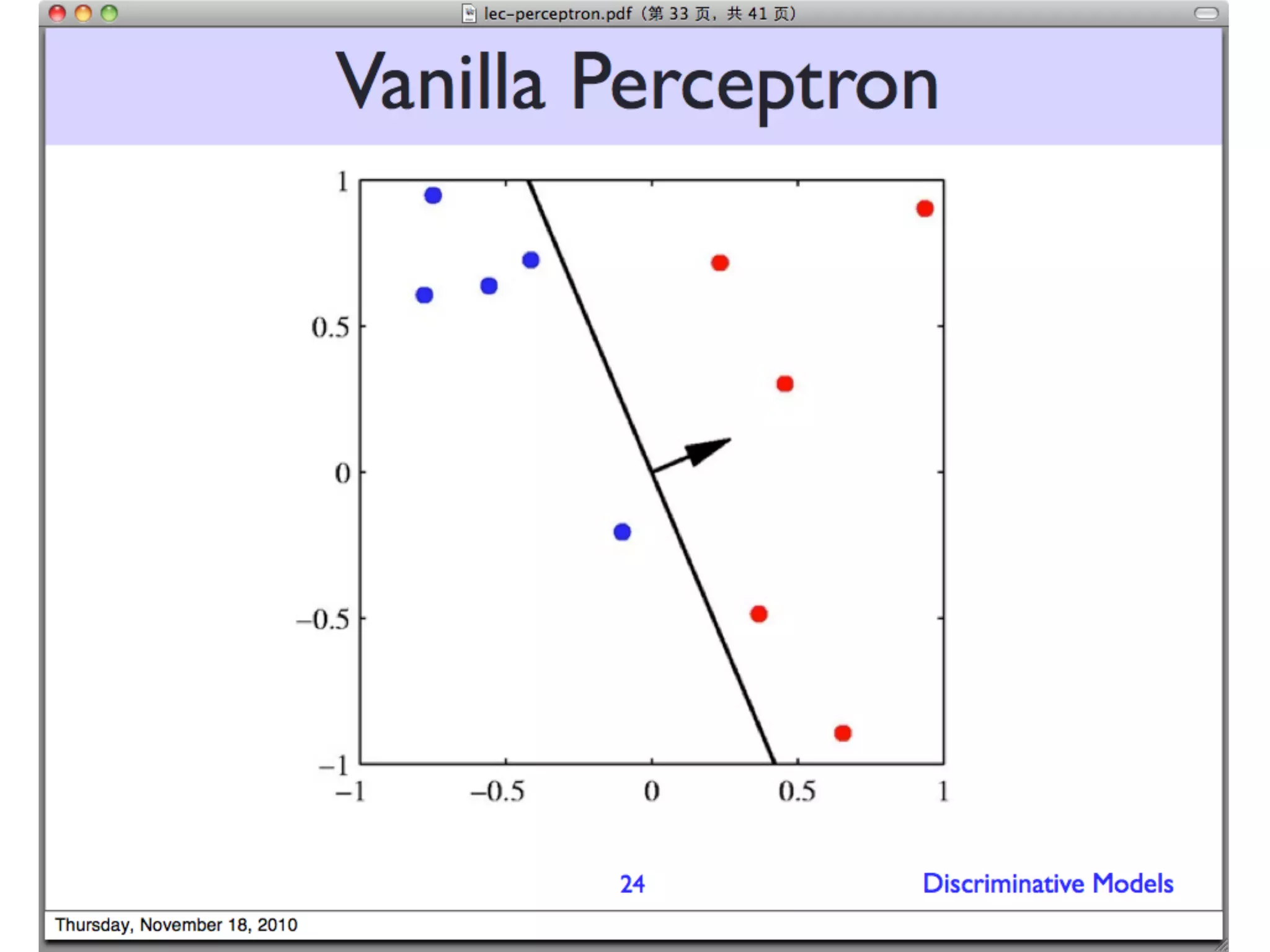 lec-perceptron.pdf（第 33 页，共 41 页）

Vanilla Perceptron

1
0.5
0
–0.5
–1
–1
–0.5
0
0.5
1

24

Discriminative Models

Thursday, November 18, 2010